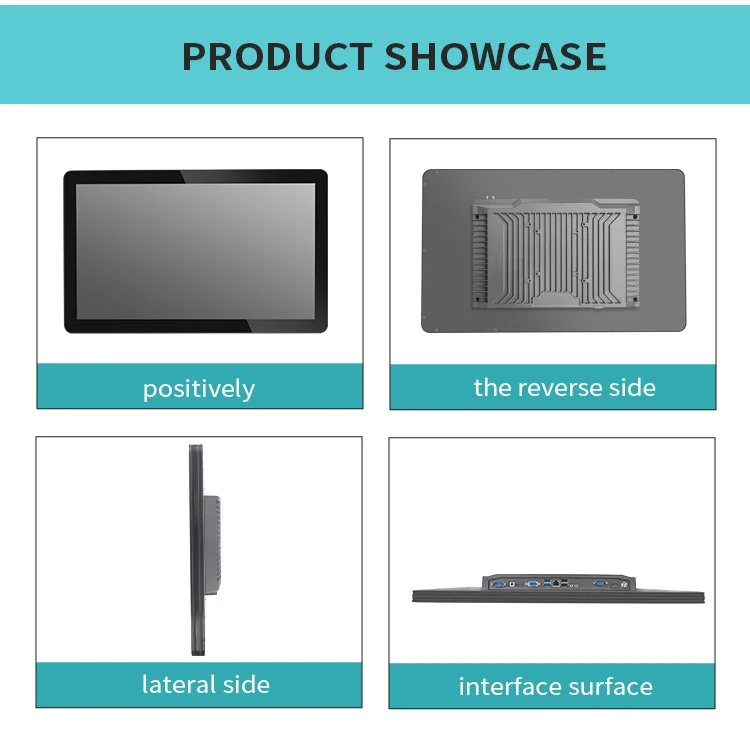 PRODUCT SHOWCASE

positively

the reverse side

lateral side

interface surface